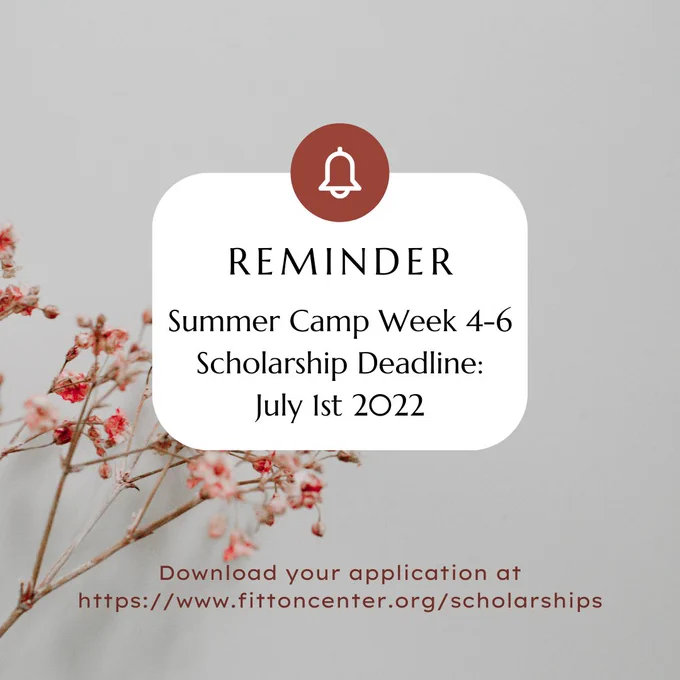 REMINDER

Summer Camp Week 4-6
Scholarship Deadline:
July 1st 2022

Download your application at
https://www.fittoncenter.org/scholarships